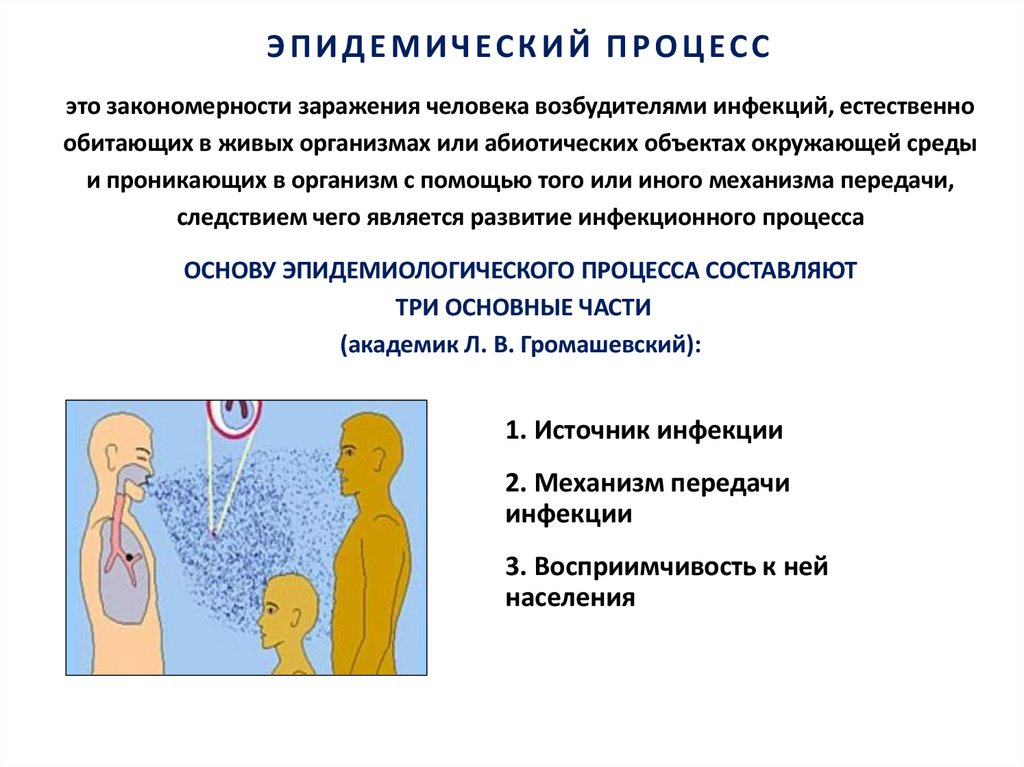 ЭПИДЕМИЧЕСКИЙ ПРОЦЕСС

это закономерности заражения человека возбудителями инфекций, естественно обитающих в живых организмах или абиотических объектах окружающей среды и проникающих в организм с помощью того или иного механизма передачи, следствием чего является развитие инфекционного процесса

ОСНОВУ ЭПИДЕМИОЛОГИЧЕСКОГО ПРОЦЕССА СОСТАВЛЯЮТ ТРИ ОСНОВНЫЕ ЧАСТИ
(академик Л. В. Громашевский):

1. Источник инфекции

2. Механизм передачи инфекции

3. Восприимчивость к ней населения